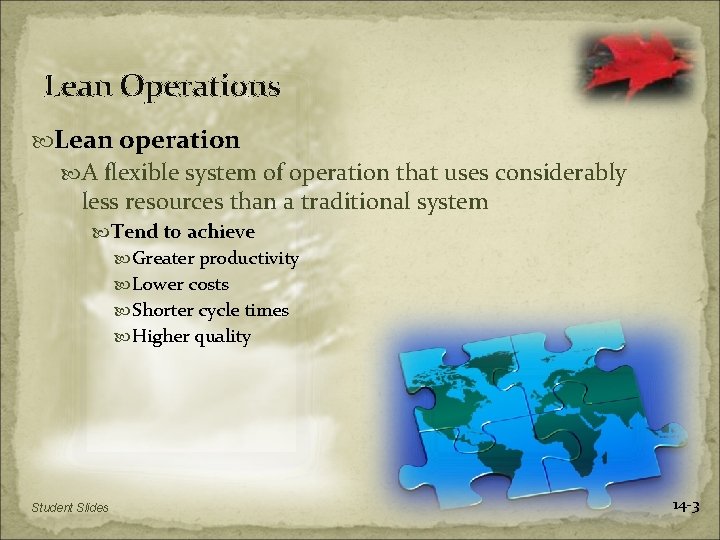 Lean Operations

Lean operation

A flexible system of operation that uses considerably less resources than a traditional system

Tend to achieve

Greater productivity

Lower costs

Shorter cycle times

Higher quality

Student Slides

14-3